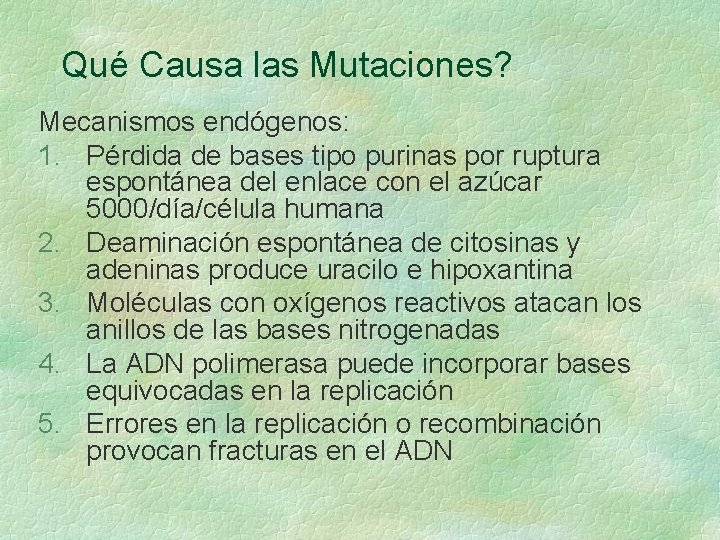 Qué Causa las Mutaciones?

Mecanismos endógenos:

1. Pérdida de bases tipo purinas por ruptura espontánea del enlace con el azúcar 5000/día/célula humana
2. Deaminación espontánea de citosinas y adeninas produce uracilo e hipoxantina
3. Moléculas con oxígenos reactivos atacan los anillos de las bases nitrogenadas
4. La ADN polimerasa puede incorporar bases equivocadas en la replicación
5. Errores en la replicación o recombinación provocan fracturas en el ADN